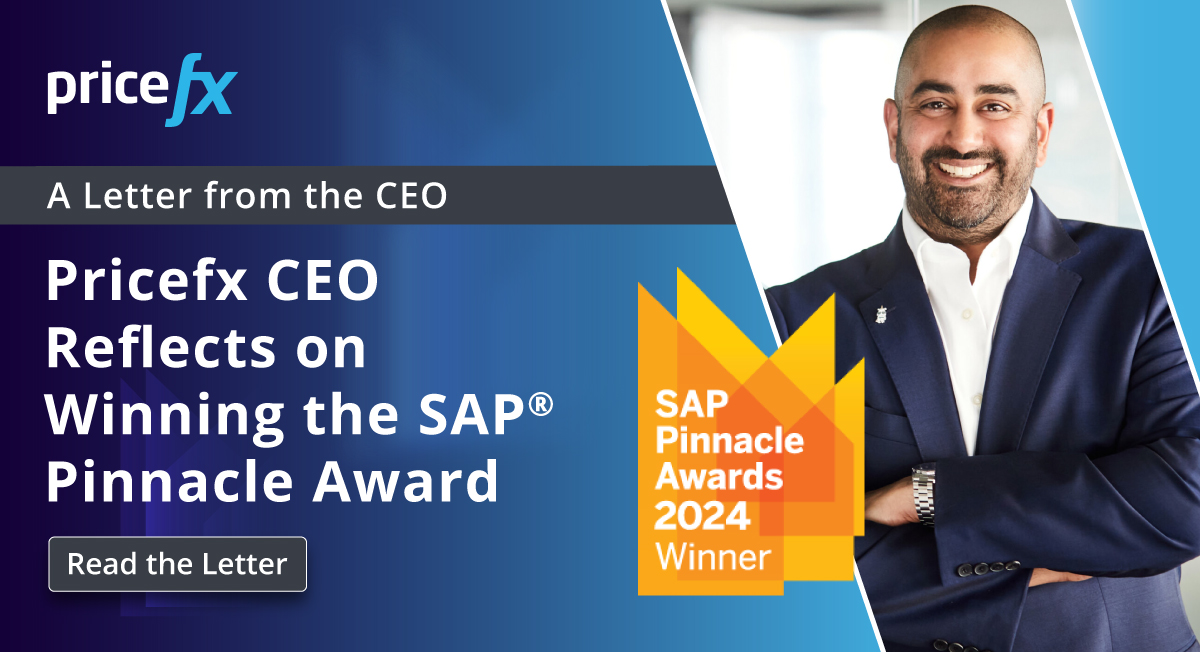 pricefx

A Letter from the CEO

Pricefx CEO Reflects on Winning the SAP® Pinnacle Award

Read the Letter

SAP Pinnacle Awards 2024 Winner